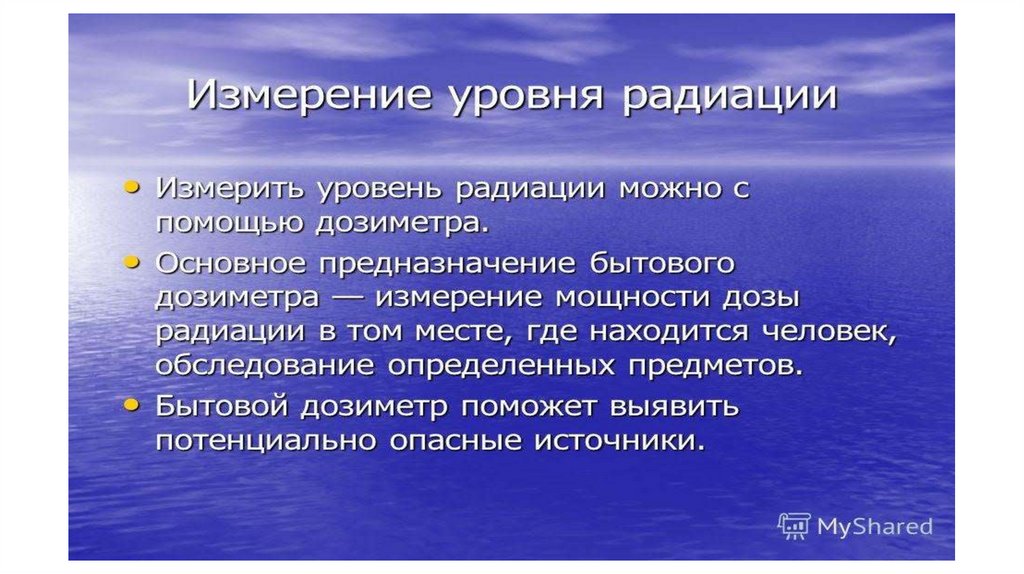 Измерение уровня радиации

• Измерить уровень радиации можно с помощью дозиметра.
• Основное предназначение бытового дозиметра — измерение мощности дозы радиации в том месте, где находится человек, обследование определенных предметов.
• Бытовой дозиметр поможет выявить потенциально опасные источники.

MyShared